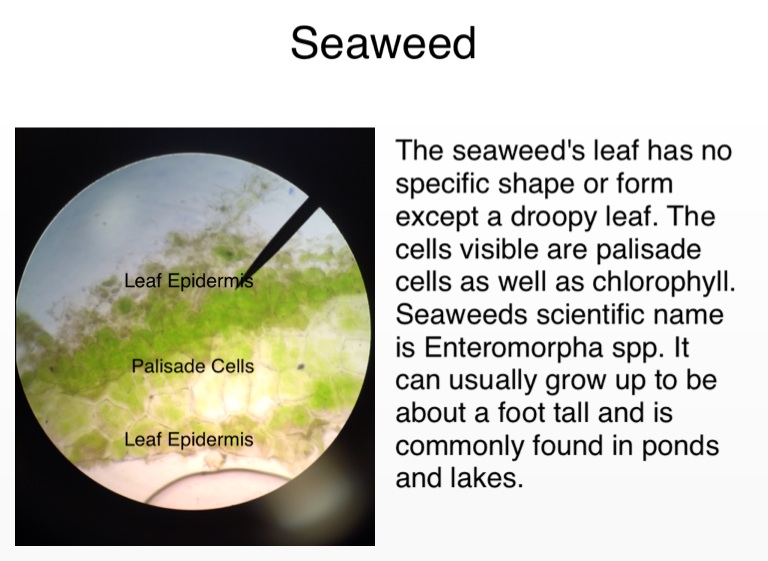 Seaweed

Leaf Epidermis

Palisade Cells

Leaf Epidermis

The seaweed's leaf has no specific shape or form except a droopy leaf. The cells visible are palisade cells as well as chlorophyll. Seaweeds scientific name is Enteromorpha spp. It can usually grow up to be about a foot tall and is commonly found in ponds and lakes.